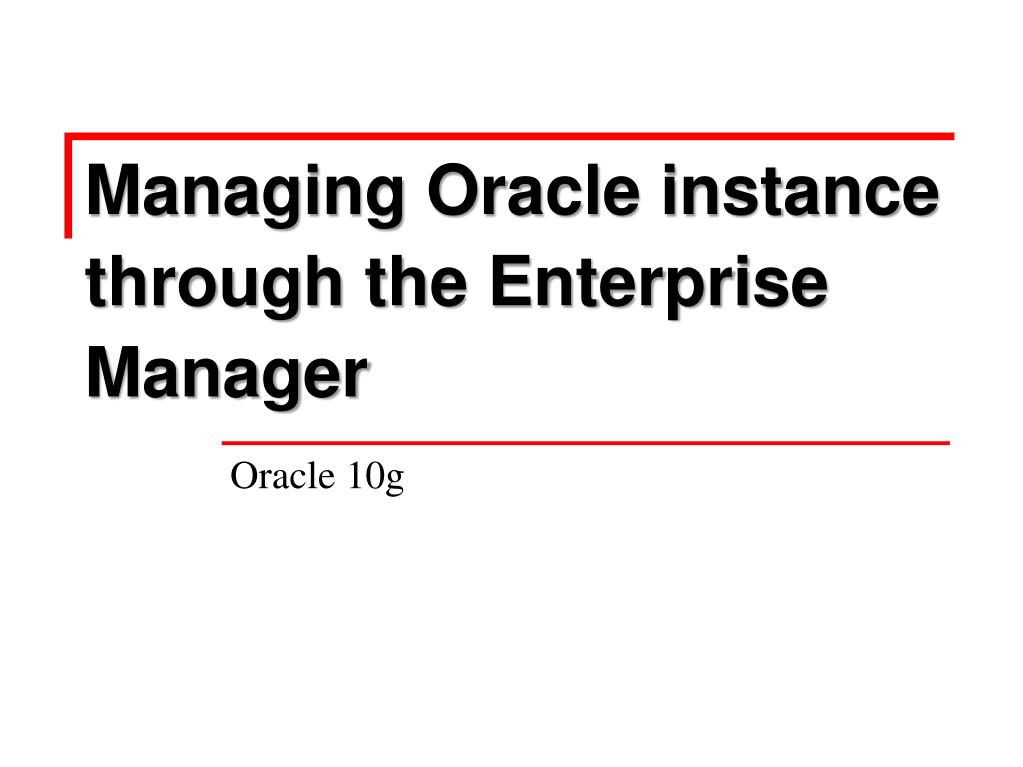 Managing Oracle instance through the Enterprise Manager

Oracle 10g